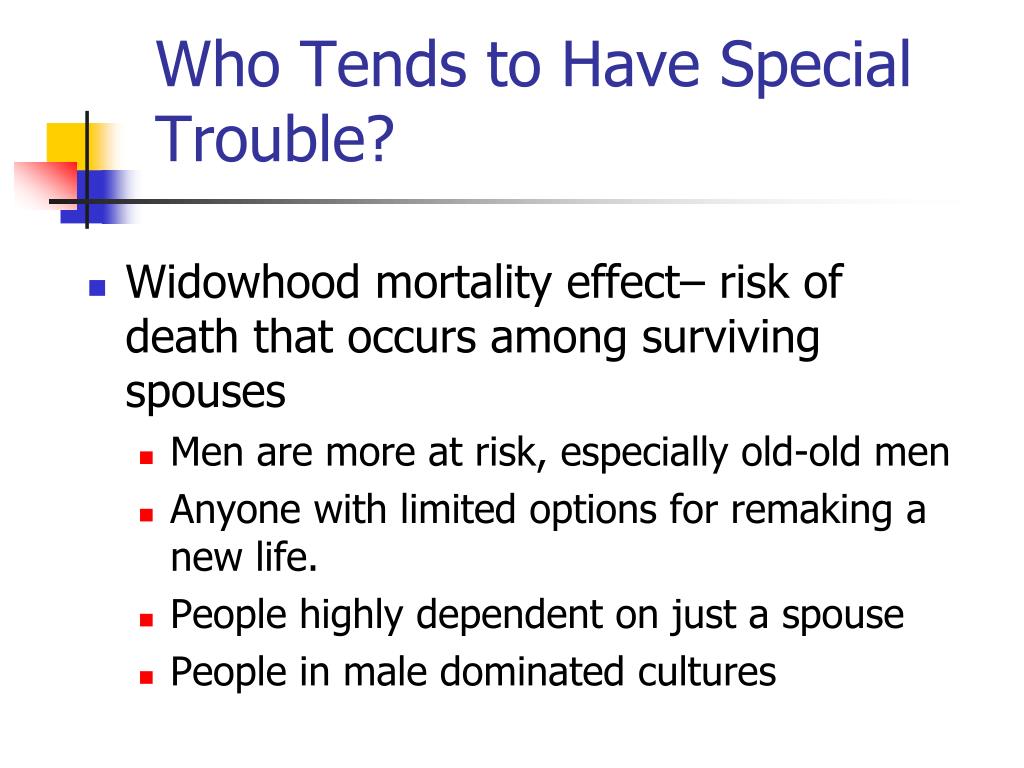 Who Tends to Have Special Trouble?

Widowhood mortality effect– risk of death that occurs among surviving spouses

Men are more at risk, especially old-old men

Anyone with limited options for remaking a new life.

People highly dependent on just a spouse

People in male dominated cultures